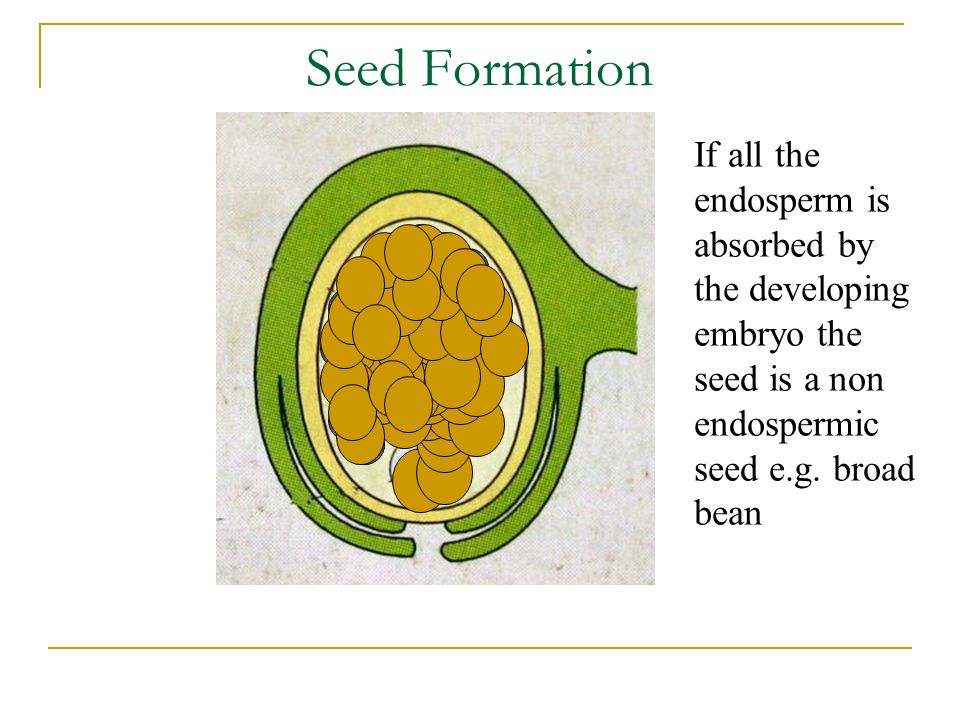 Seed Formation

If all the endosperm is absorbed by the developing embryo the seed is a non endospermic seed e.g. broad bean